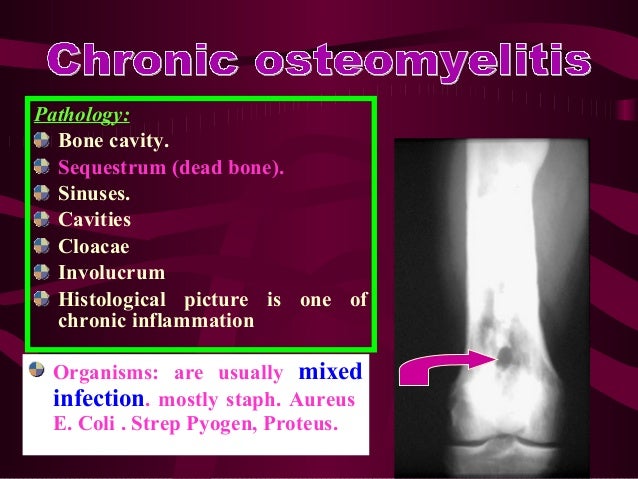 Chronic osteomyelitis

Pathology:
Bone cavity.
Sequestrum (dead bone).
Sinuses.
Cavities
Cloacae
Involucrum
Histological picture is one of chronic inflammation

Organisms: are usually mixed infection. mostly staph. Aureus E. Coli . Strep Pyogen, Proteus.